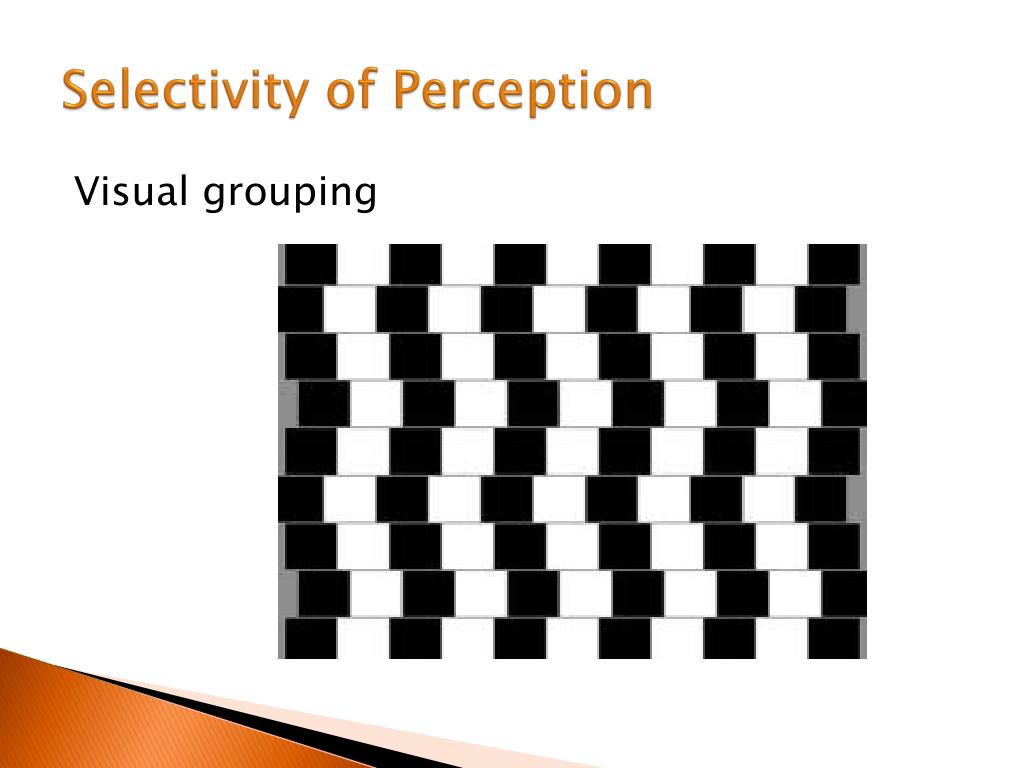 Selectivity of Perception

Visual grouping